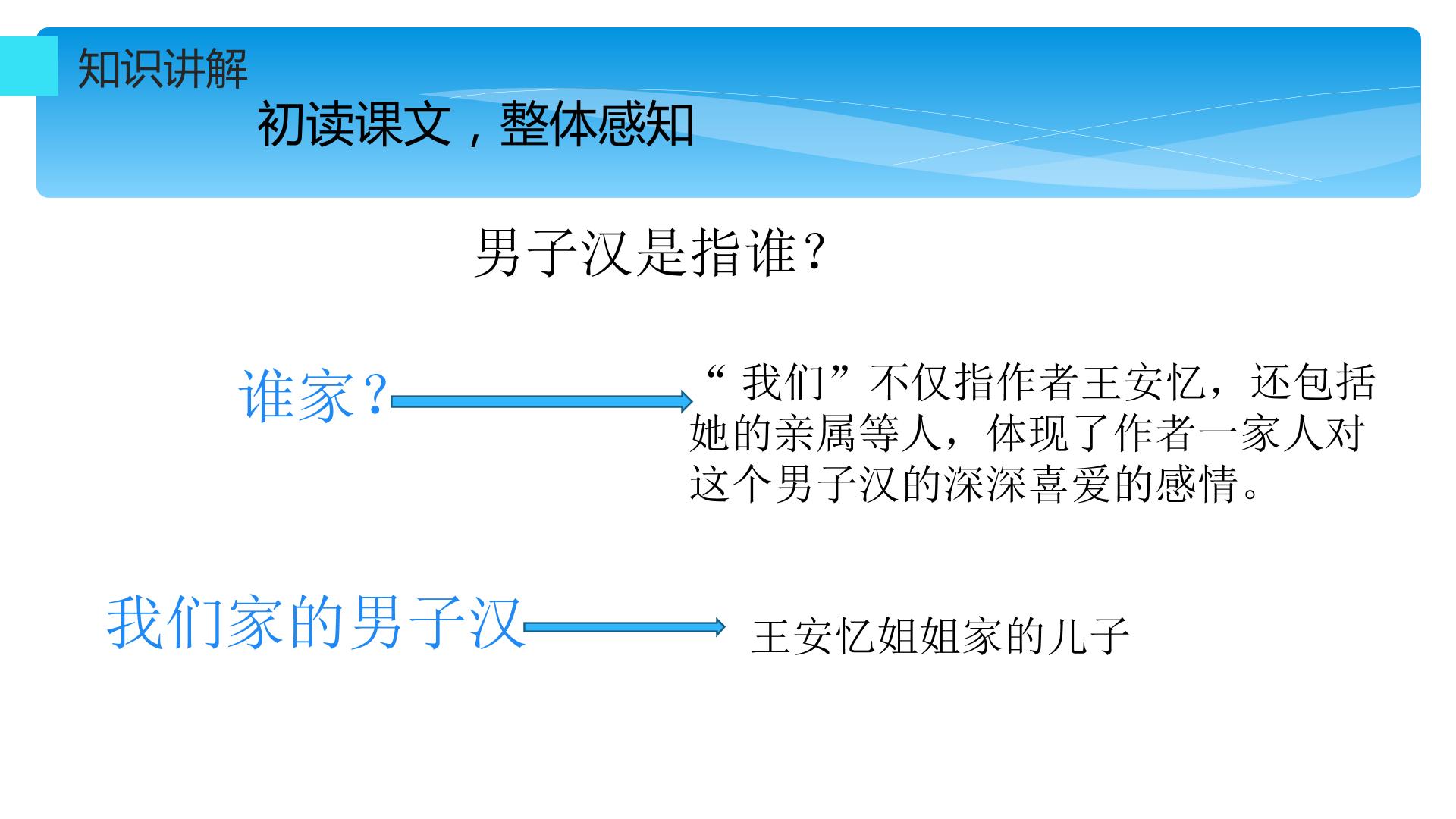 知识讲解

初读课文，整体感知

男子汉是指谁？

谁家？

“我们”不仅指作者王安忆，还包括她的亲属等人，体现了作者一家人对这个男子汉的深深喜爱的感情。

我们家的男子汉

王安忆姐姐家的儿子